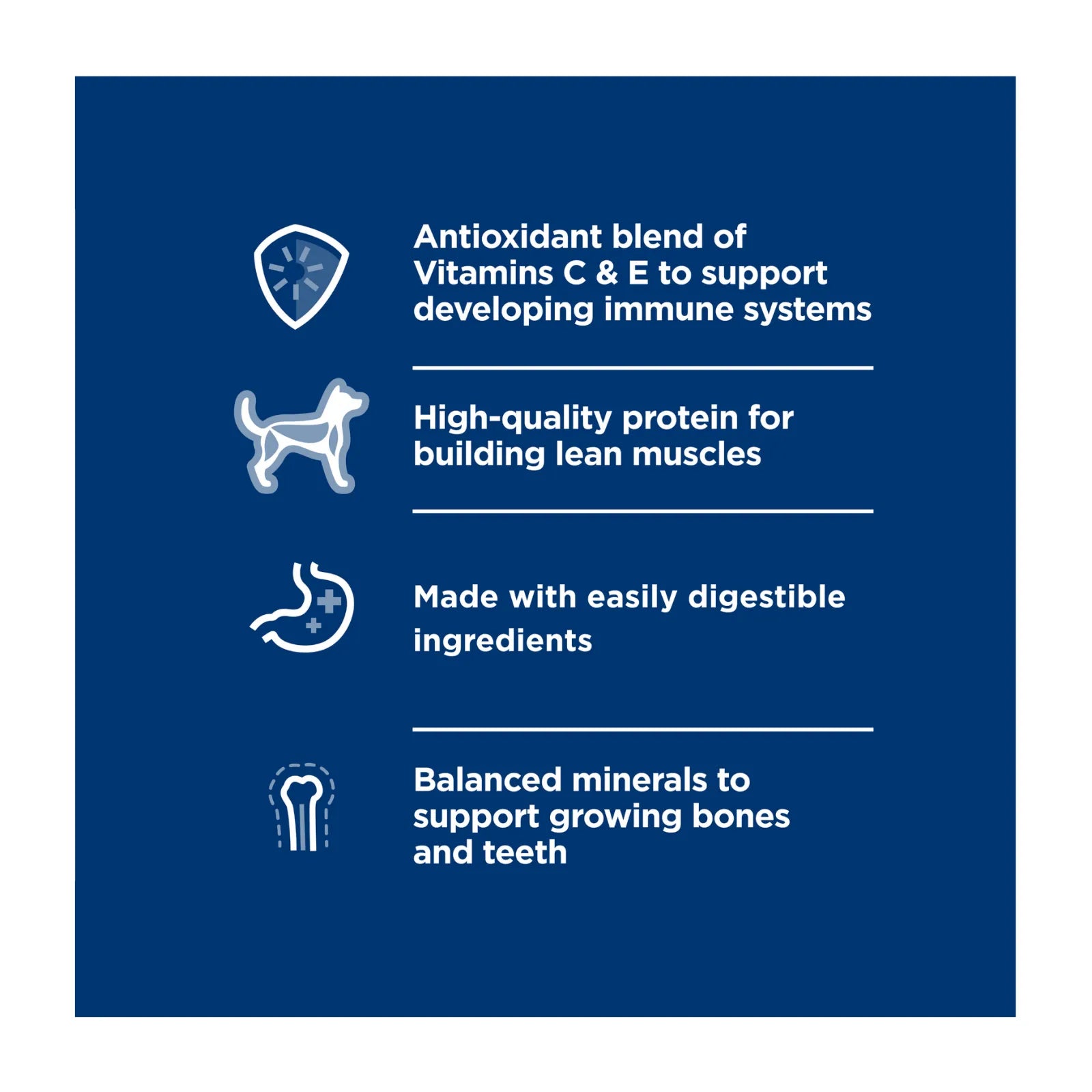 Antioxidant blend of Vitamins C & E to support developing immune systems

High-quality protein for building lean muscles

Made with easily digestible ingredients

Balanced minerals to support growing bones and teeth